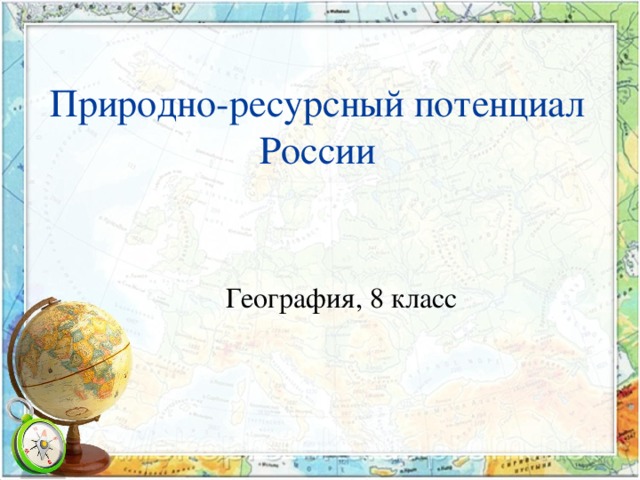 Природно-ресурсный потенциал России

География, 8 класс